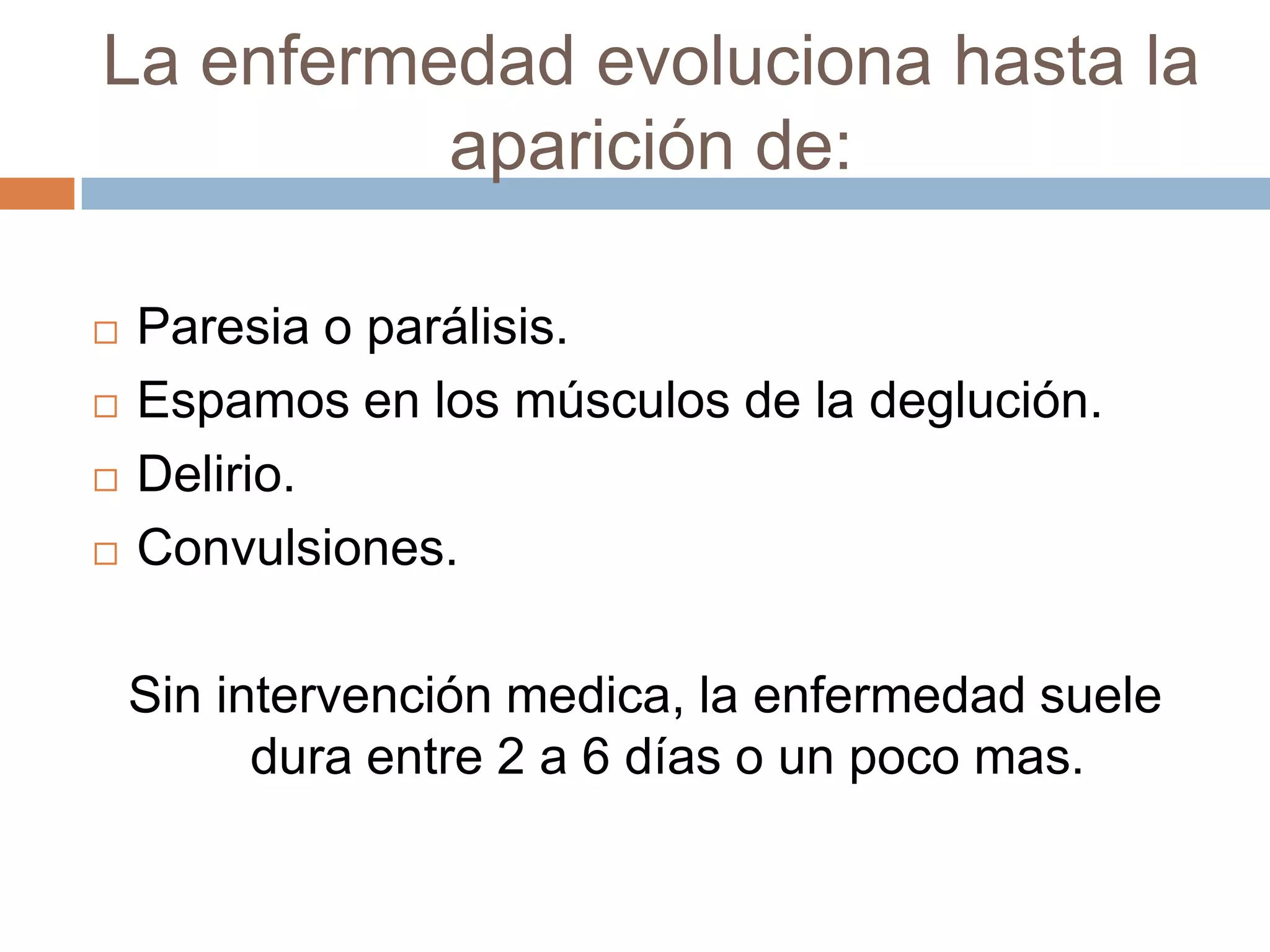 La enfermedad evoluciona hasta la aparición de:

□ Paresia o parálisis.
□ Espamos en los músculos de la deglución.
□ Delirio.
□ Convulsiones.

Sin intervención medica, la enfermedad suele dura entre 2 a 6 días o un poco mas.